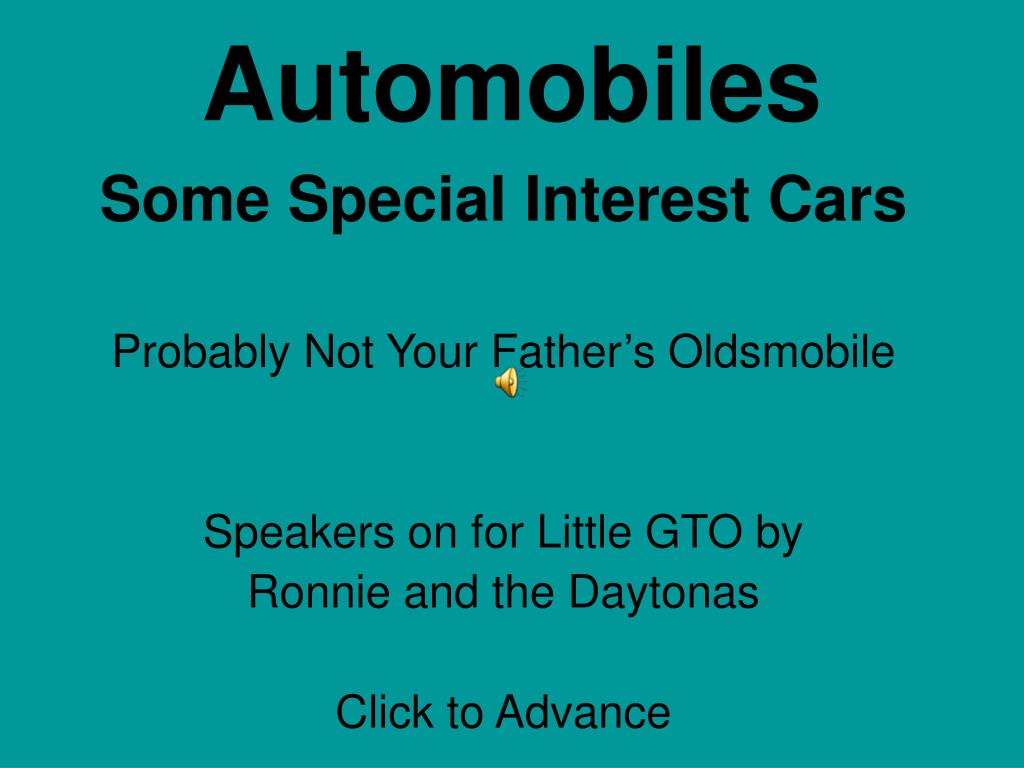 Automobiles

Some Special Interest Cars

Probably Not Your Father’s Oldsmobile

Speakers on for Little GTO by Ronnie and the Daytonas

Click to Advance